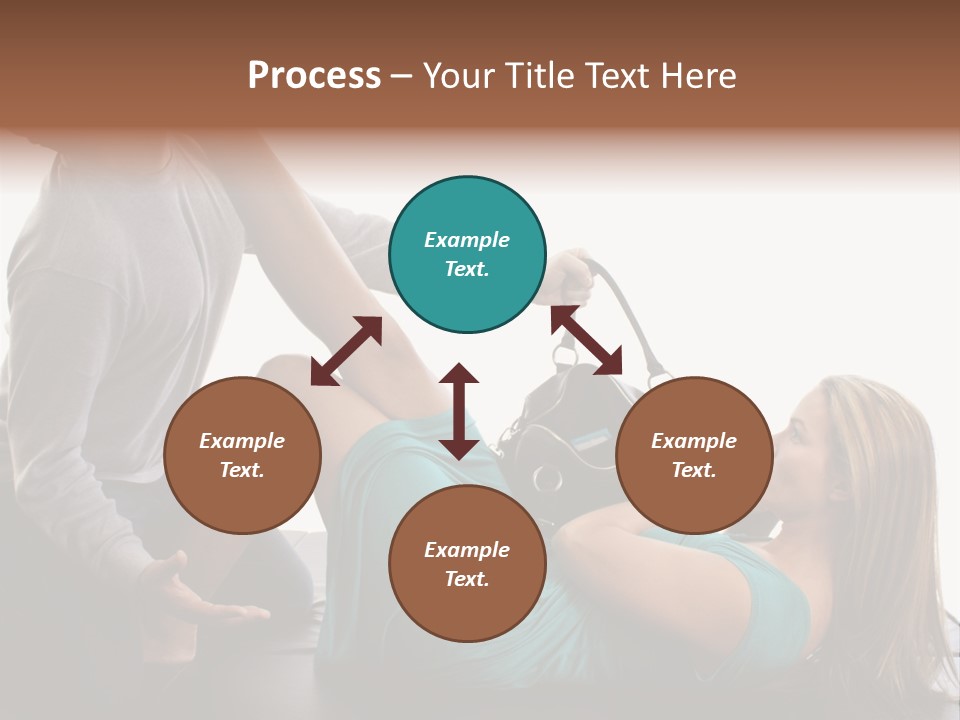 Process – Your Title Text Here

Example Text.

Example Text.

Example Text.

Example Text.